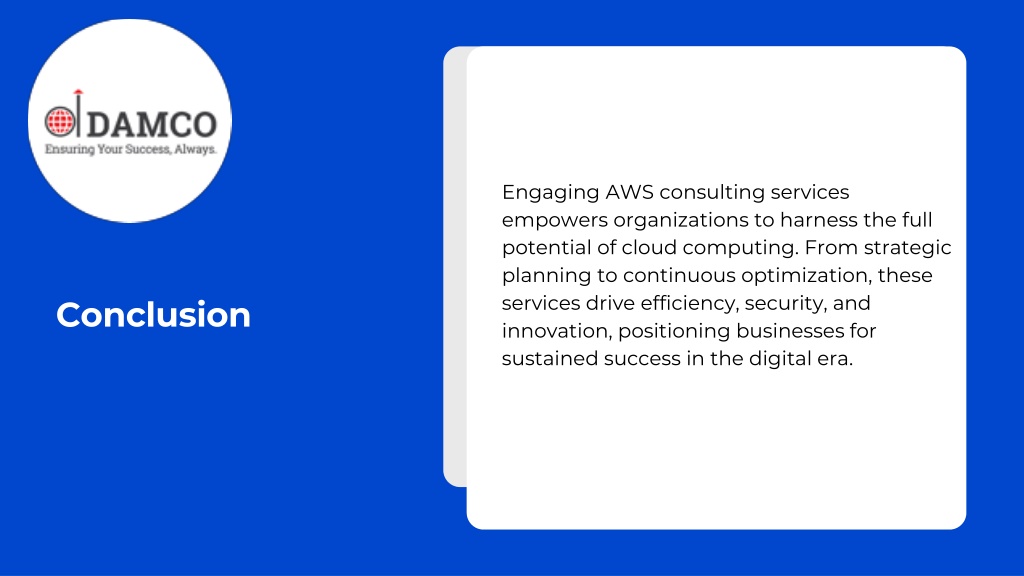 DAMCO
Ensuring Your Success, Always.

Conclusion

Engaging AWS consulting services empowers organizations to harness the full potential of cloud computing. From strategic planning to continuous optimization, these services drive efficiency, security, and innovation, positioning businesses for sustained success in the digital era.